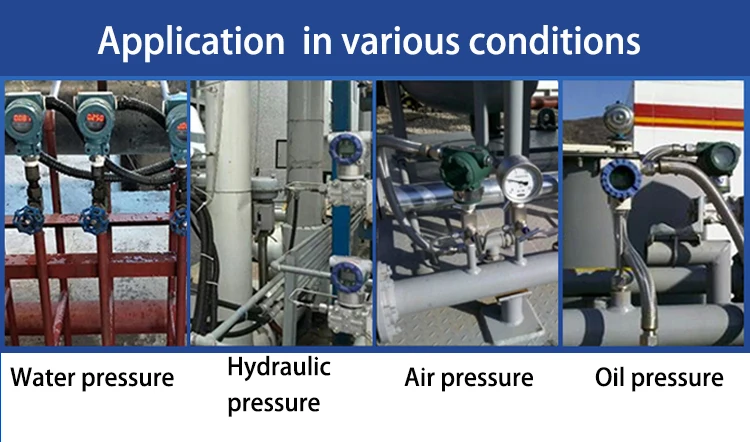 Application in various conditions

Water pressure

Hydraulic pressure

Air pressure

Oil pressure